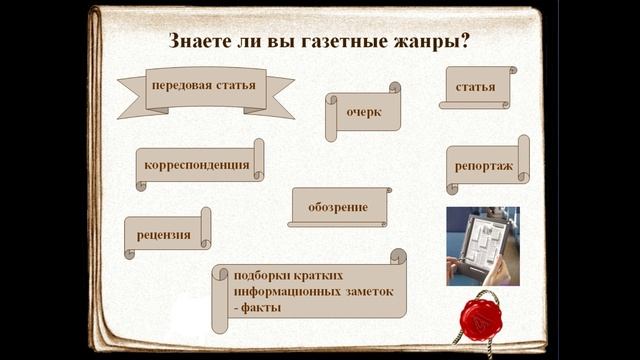 Знаете ли вы газетные жанры?

передовая статья

очерк

статья

корреспонденция

репортаж

обозрение

рецензия

подборки кратких информационных заметок - факты